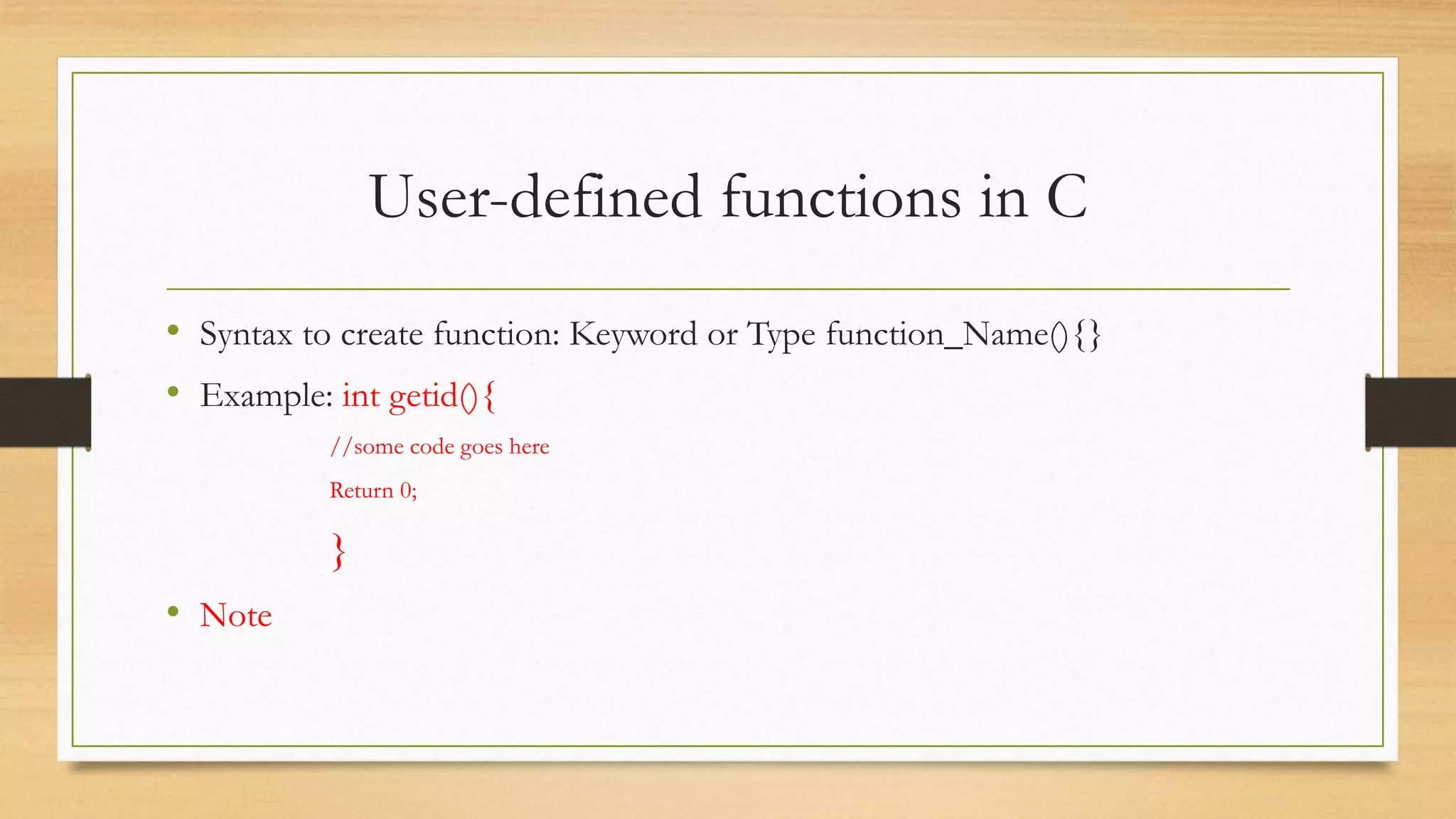 User-defined functions in C

• Syntax to create function: Keyword or Type function_Name(){}

• Example: int getid(){

//some code goes here

Return 0;

}

• Note